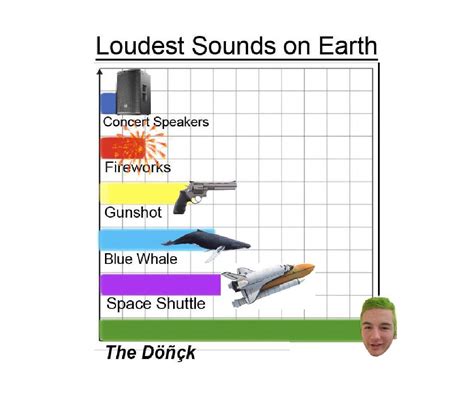 Loudest Sounds on Earth

Concert Speakers

Fireworks

Gunshot

Blue Whale

Space Shuttle

The Döñçk